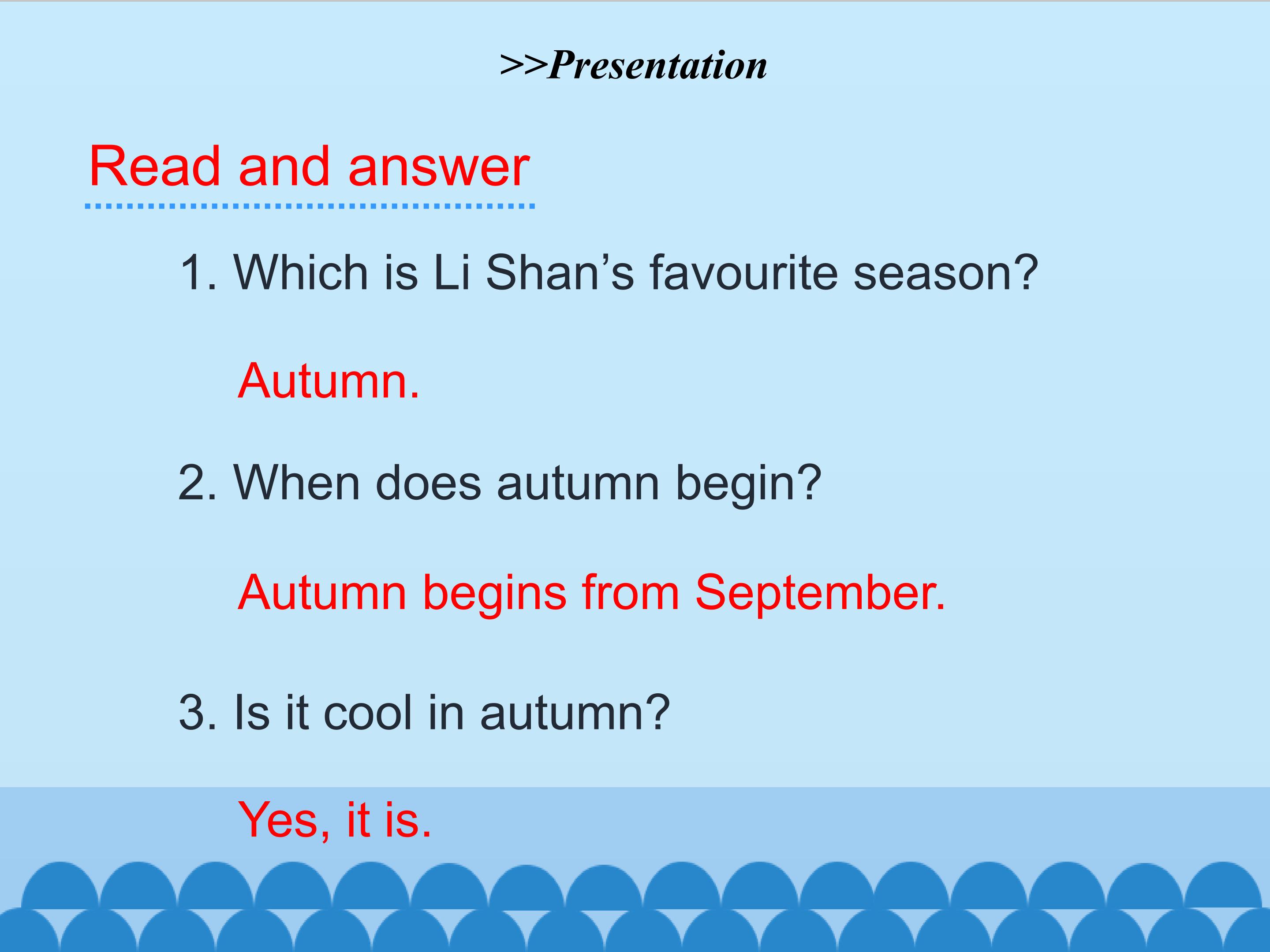 >>Presentation

Read and answer

1. Which is Li Shan’s favourite season?

Autumn.

2. When does autumn begin?

Autumn begins from September.

3. Is it cool in autumn?

Yes, it is.